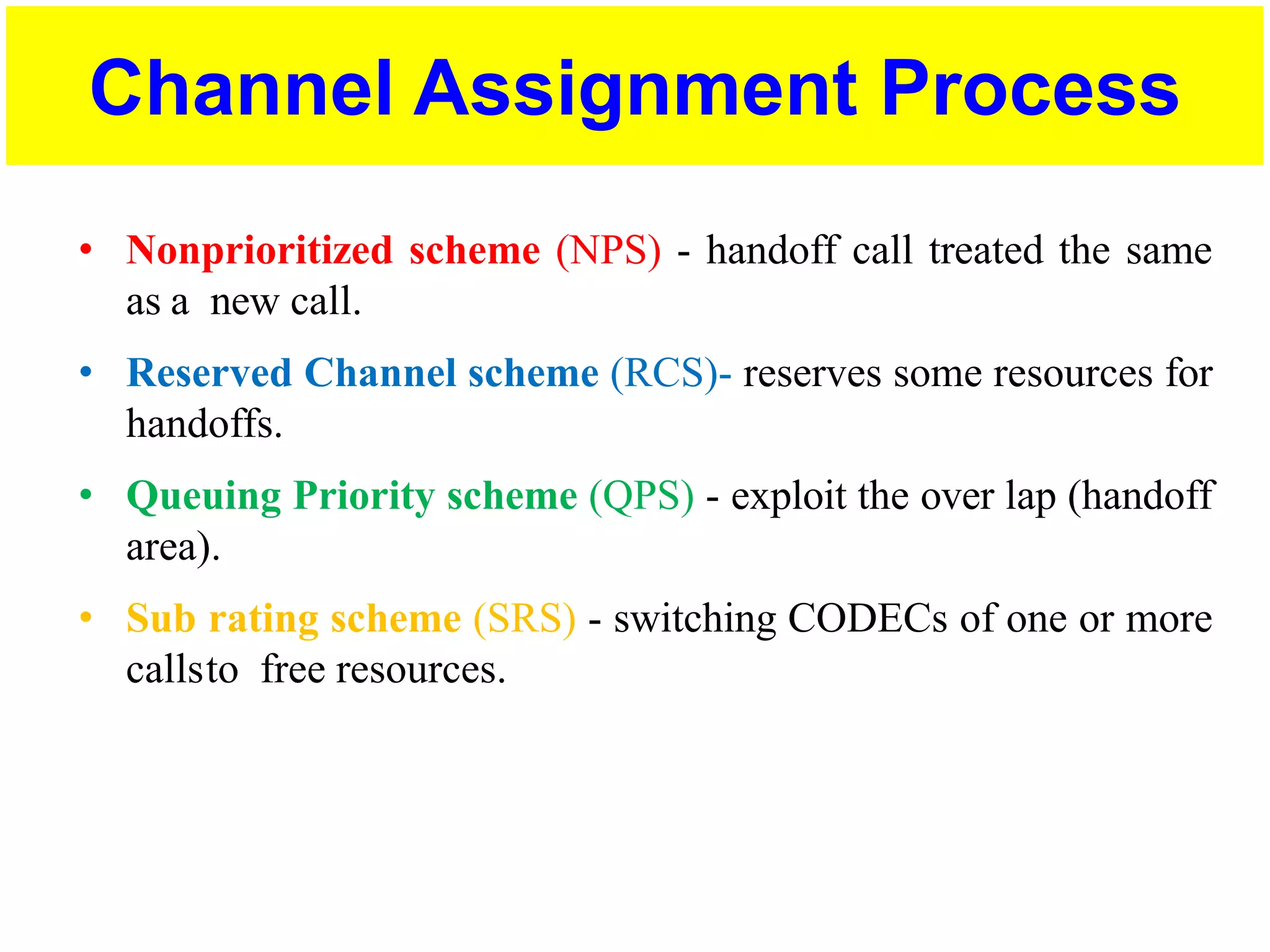 Channel Assignment Process

• Nonprioritized scheme (NPS) - handoff call treated the same as a new call.

• Reserved Channel scheme (RCS)- reserves some resources for handoffs.

• Queuing Priority scheme (QPS) - exploit the over lap (handoff area).

• Sub rating scheme (SRS) - switching CODECs of one or more callsto free resources.